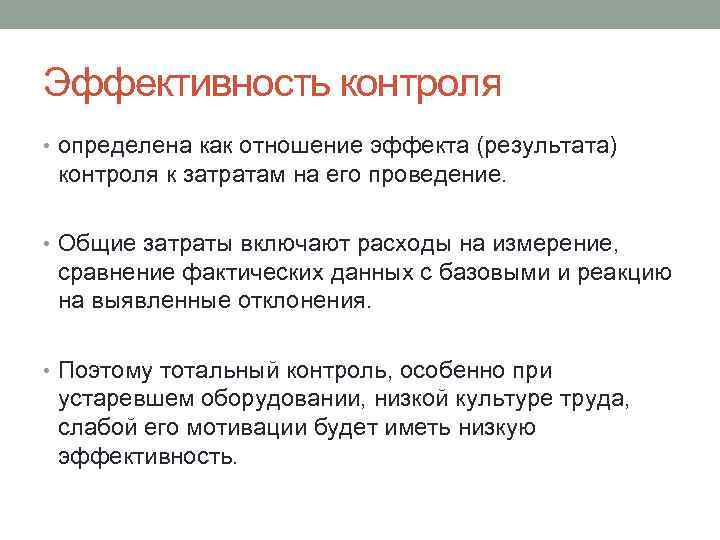 Эффективность контроля

• определена как отношение эффекта (результата) контроля к затратам на его проведение.

• Общие затраты включают расходы на измерение, сравнение фактических данных с базовыми и реакцию на выявленные отклонения.

• Поэтому тотальный контроль, особенно при устаревшем оборудовании, низкой культуре труда, слабой его мотивации будет иметь низкую эффективность.